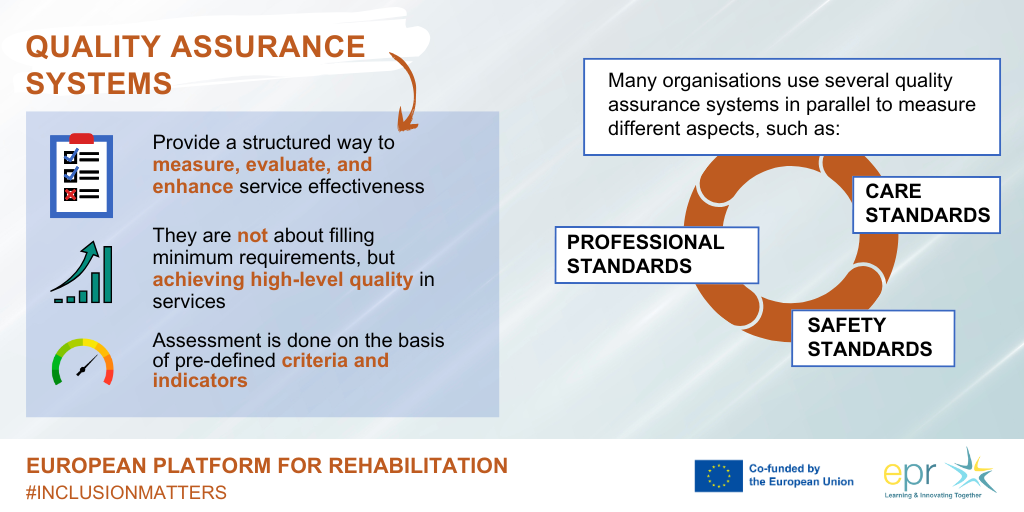 QUALITY ASSURANCE SYSTEMS

Provide a structured way to measure, evaluate, and enhance service effectiveness

They are not about filling minimum requirements, but achieving high-level quality in services

Assessment is done on the basis of pre-defined criteria and indicators

Many organisations use several quality assurance systems in parallel to measure different aspects, such as:

CARE STANDARDS

PROFESSIONAL STANDARDS

SAFETY STANDARDS

EUROPEAN PLATFORM FOR REHABILITATION
#INCLUSIONMATTERS

Co-funded by the European Union

epr
Learning & Innovating Together